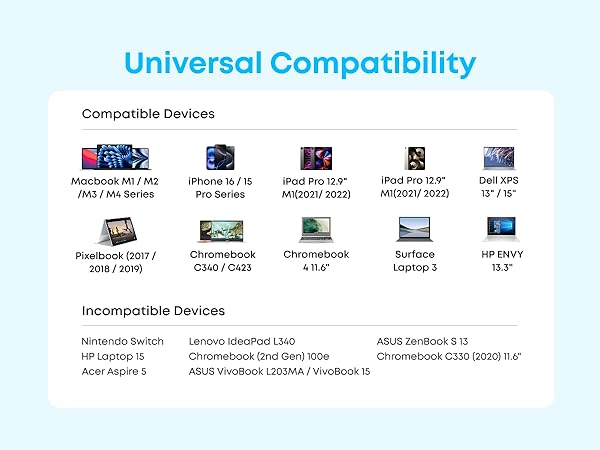 Universal Compatibility

Compatible Devices

Macbook M1 / M2 /M3 / M4 Series

iPhone 16 / 15 Pro Series

iPad Pro 12.9" M1(2021/ 2022)

iPad Pro 12.9" M1(2021/ 2022)

Dell XPS 13" / 15"

Pixelbook (2017 / 2018 / 2019)

Chromebook C340 / C423

Chromebook 4 11.6"

Surface Laptop 3

HP ENVY 13.3"

Incompatible Devices

Nintendo Switch
HP Laptop 15
Acer Aspire 5

Lenovo IdeaPad L340
Chromebook (2nd Gen) 100e
ASUS VivoBook L203MA / VivoBook 15

ASUS ZenBook S 13
Chromebook C330 (2020) 11.6"